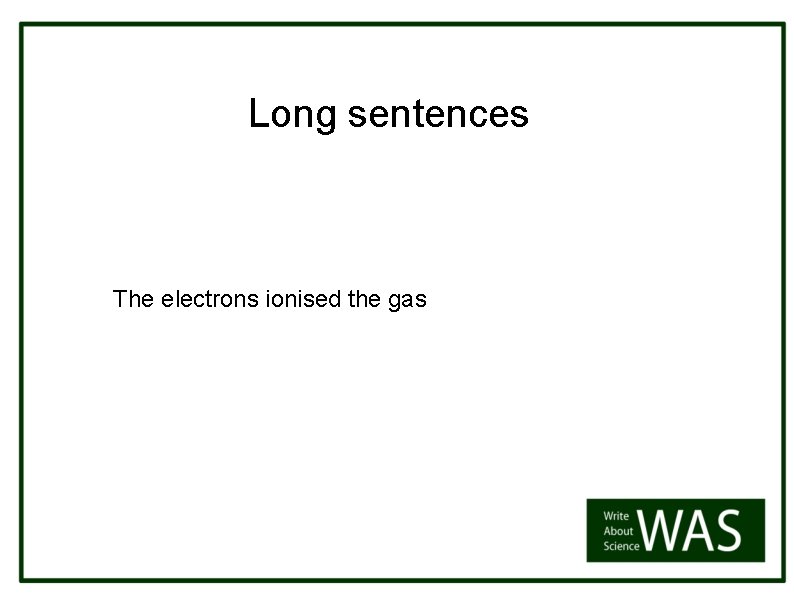 Long sentences

The electrons ionised the gas

Write About Science WAS